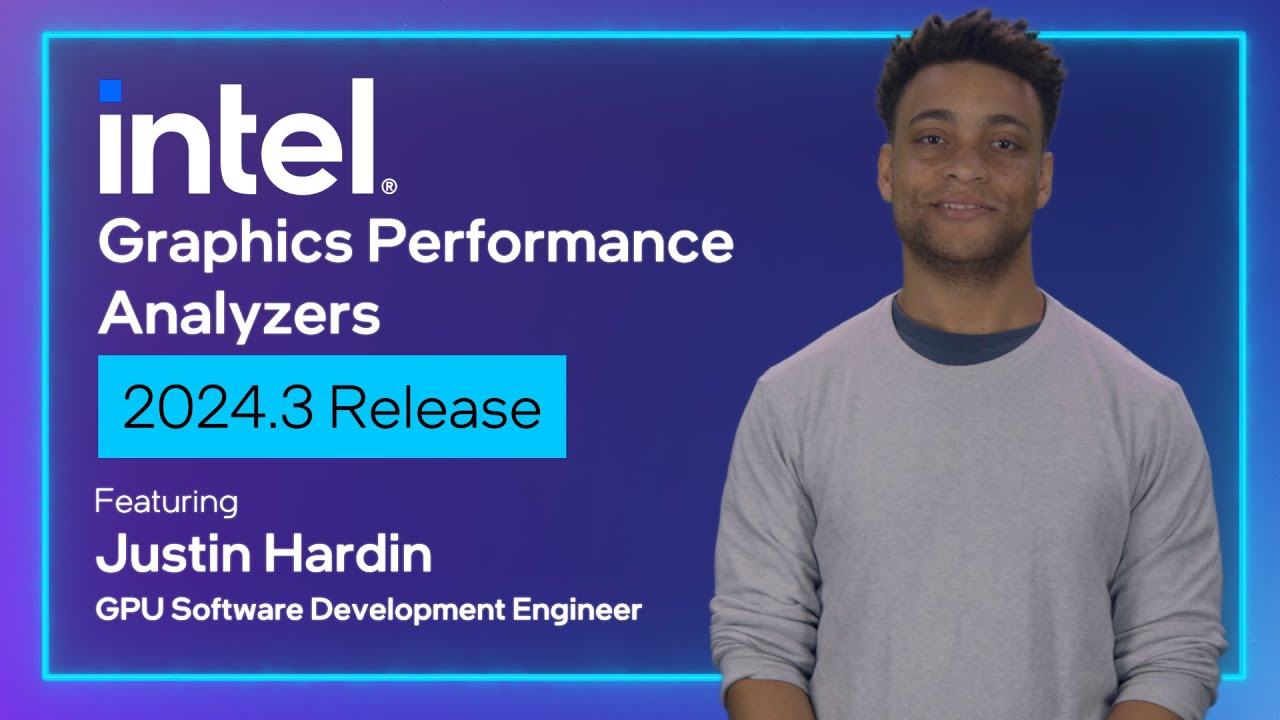 intel®

Graphics Performance Analyzers

2024.3 Release

Featuring

Justin Hardin

GPU Software Development Engineer